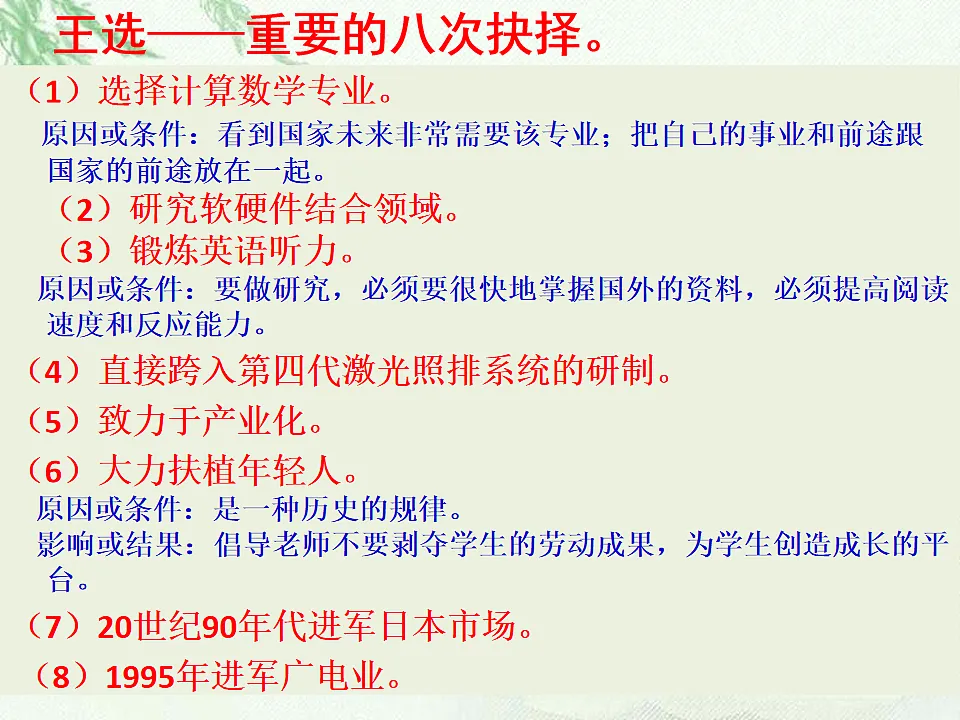 王选——重要的八次抉择。

（1）选择计算数学专业。

原因或条件：看到国家未来非常需要该专业；把自己的事业和前途跟国家的前途放在一起。

（2）研究软硬件结合领域。

（3）锻炼英语听力。

原因或条件：要做研究，必须要很快地掌握国外的资料，必须提高阅读速度和反应能力。

（4）直接跨入第四代激光照排系统的研制。

（5）致力于产业化。

（6）大力扶植年轻人。

原因或条件：是一种历史的规律。

影响或结果：倡导老师不要剥夺学生的劳动成果，为学生创造成长的平台。

（7）20世纪90年代进军日本市场。

（8）1995年进军广电业。